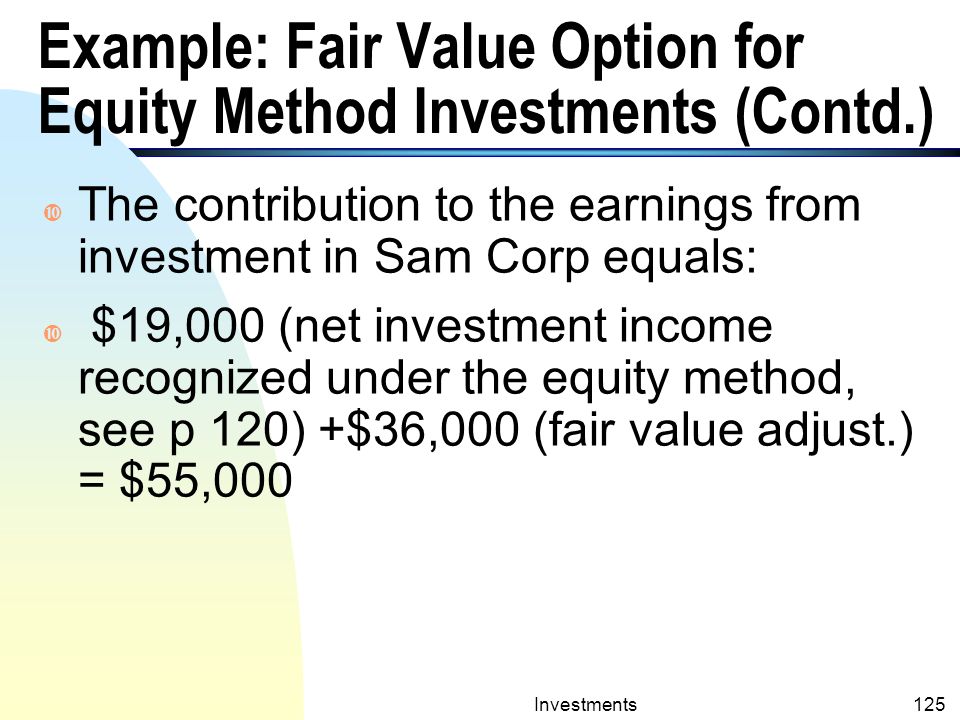 Example: Fair Value Option for Equity Method Investments (Contd.)

The contribution to the earnings from investment in Sam Corp equals:

\$19,000 (net investment income recognized under the equity method, see p 120) +\$36,000 (fair value adjust.) = \$55,000

Investments

125